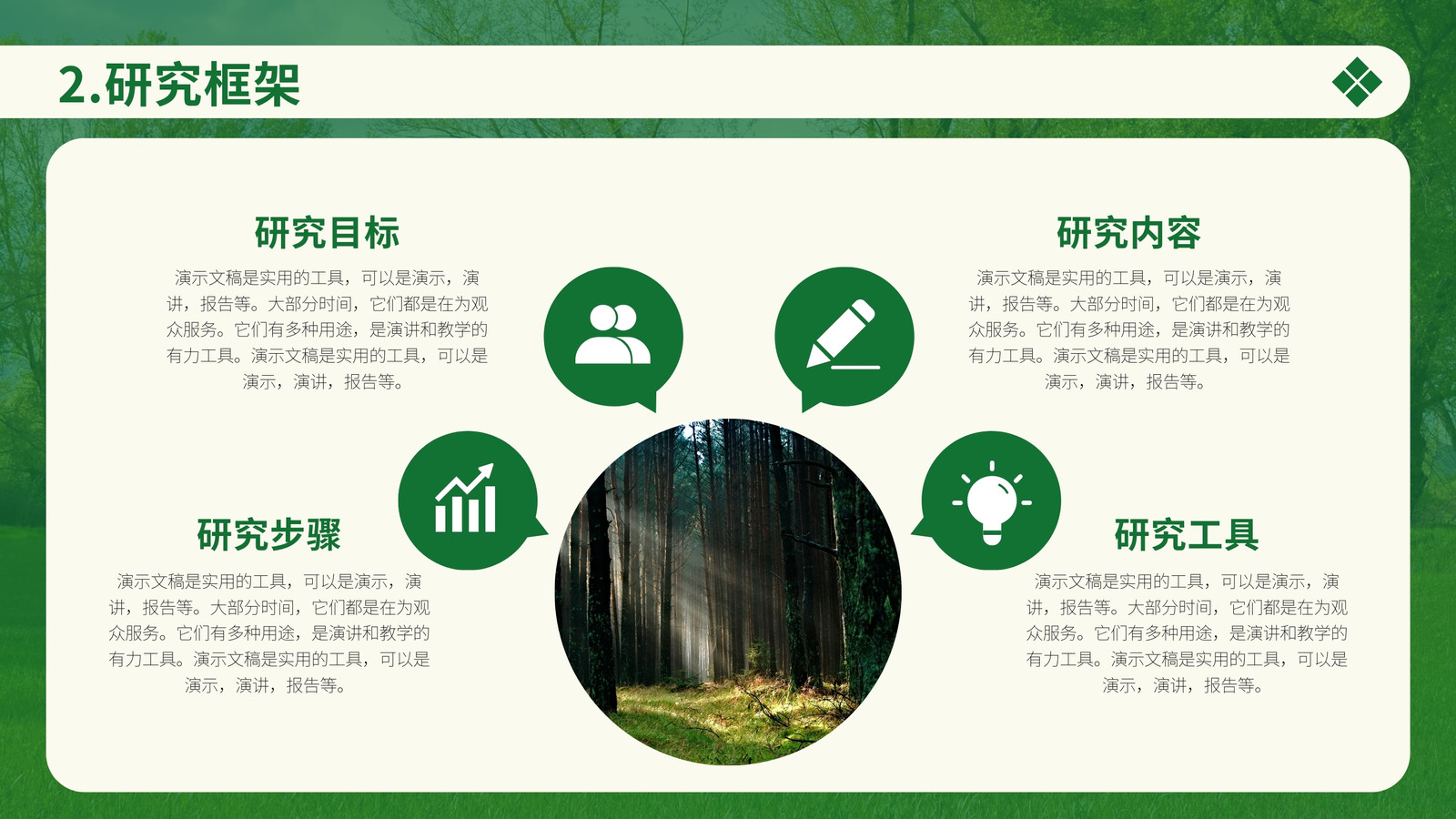 2.研究框架

研究目标

演示文稿是实用的工具，可以是演示，演讲，报告等。大部分时间，它们都是在为观众服务。它们有多种用途，是演讲和教学的有力工具。演示文稿是实用的工具，可以是演示，演讲，报告等。

研究内容

演示文稿是实用的工具，可以是演示，演讲，报告等。大部分时间，它们都是在为观众服务。它们有多种用途，是演讲和教学的有力工具。演示文稿是实用的工具，可以是演示，演讲，报告等。

研究步骤

演示文稿是实用的工具，可以是演示，演讲，报告等。大部分时间，它们都是在为观众服务。它们有多种用途，是演讲和教学的有力工具。演示文稿是实用的工具，可以是演示，演讲，报告等。

研究工具

演示文稿是实用的工具，可以是演示，演讲，报告等。大部分时间，它们都是在为观众服务。它们有多种用途，是演讲和教学的有力工具。演示文稿是实用的工具，可以是演示，演讲，报告等。